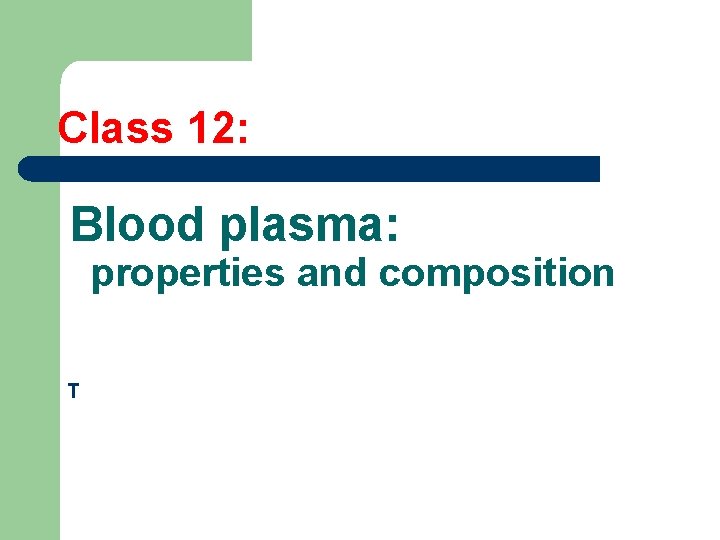 Class 12:

Blood plasma:
properties and composition

T